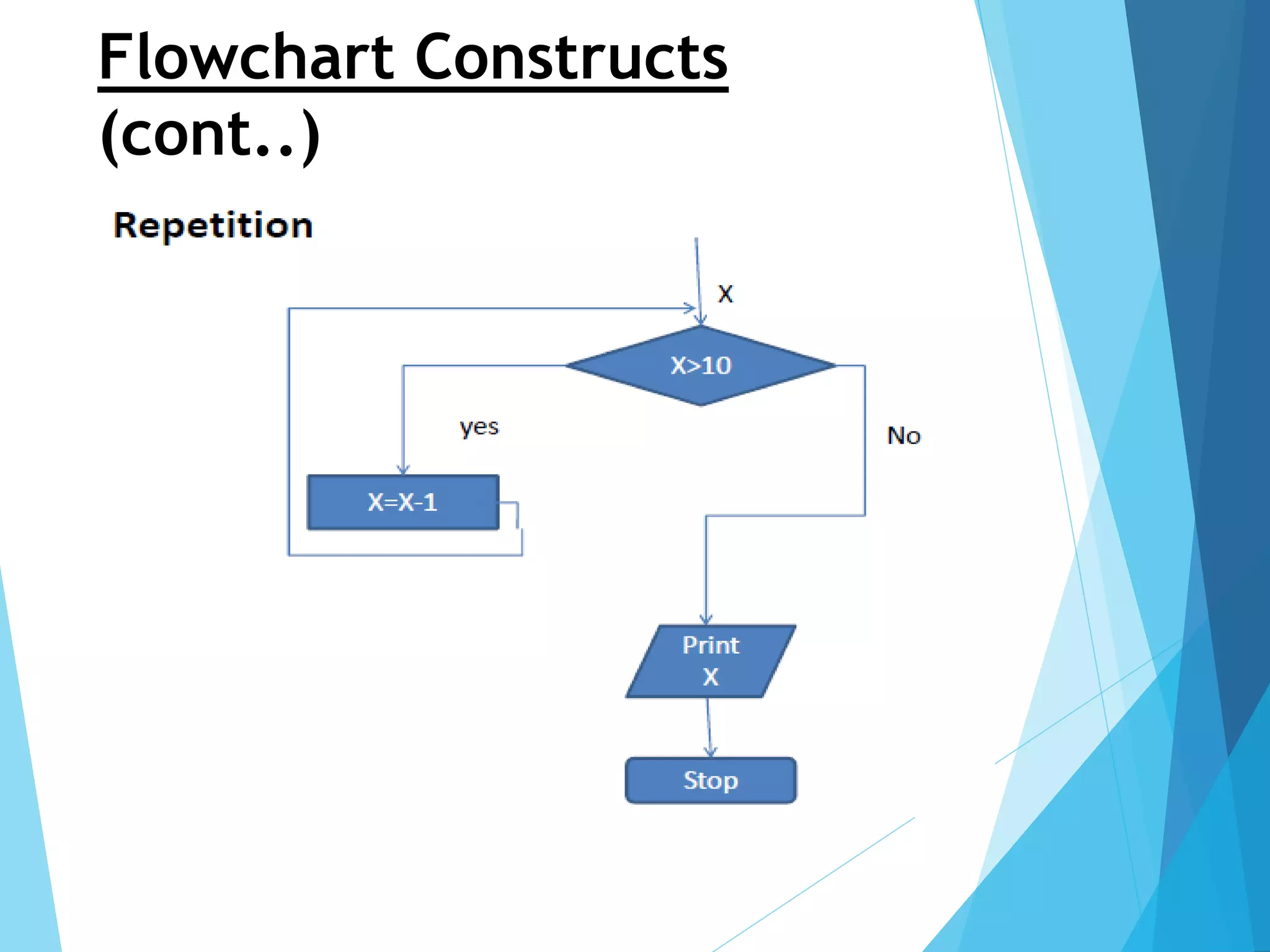 Flowchart Constructs (cont..)

Repetition

X

X>10

yes

No

X=X-1

Print X

Stop